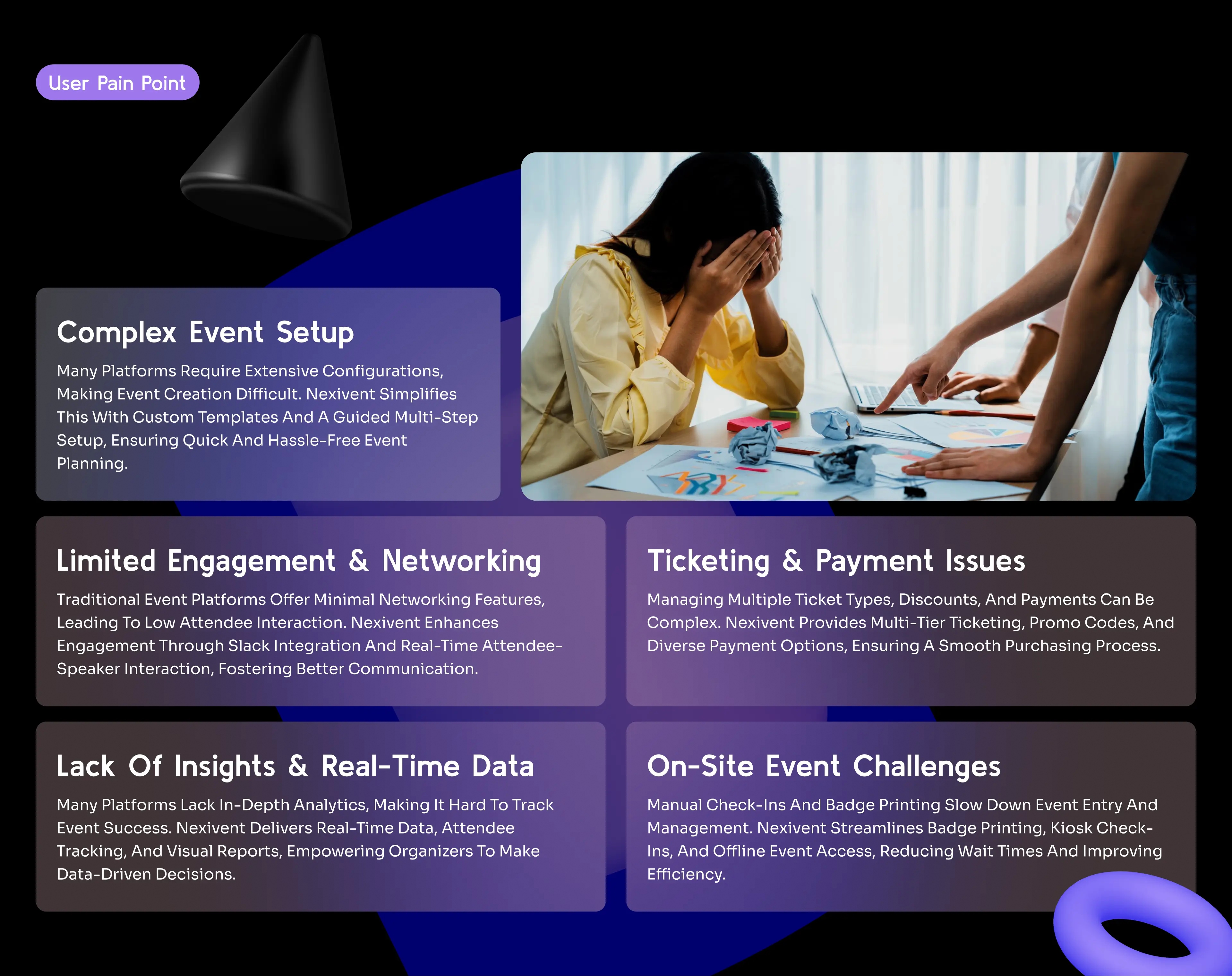 User Pain Point

Complex Event Setup

Many Platforms Require Extensive Configurations, Making Event Creation Difficult. Nexivent Simplifies This With Custom Templates And A Guided Multi-Step Setup, Ensuring Quick And Hassle-Free Event Planning.

Limited Engagement & Networking

Traditional Event Platforms Offer Minimal Networking Features, Leading To Low Attendee Interaction. Nexivent Enhances Engagement Through Slack Integration And Real-Time Attendee-Speaker Interaction, Fostering Better Communication.

Ticketing & Payment Issues

Managing Multiple Ticket Types, Discounts, And Payments Can Be Complex. Nexivent Provides Multi-Tier Ticketing, Promo Codes, And Diverse Payment Options, Ensuring A Smooth Purchasing Process.

Lack Of Insights & Real-Time Data

Many Platforms Lack In-Depth Analytics, Making It Hard To Track Event Success. Nexivent Delivers Real-Time Data, Attendee Tracking, And Visual Reports, Empowering Organizers To Make Data-Driven Decisions.

On-Site Event Challenges

Manual Check-Ins And Badge Printing Slow Down Event Entry And Management. Nexivent Streamlines Badge Printing, Kiosk Check-Ins, And Offline Event Access, Reducing Wait Times And Improving Efficiency.